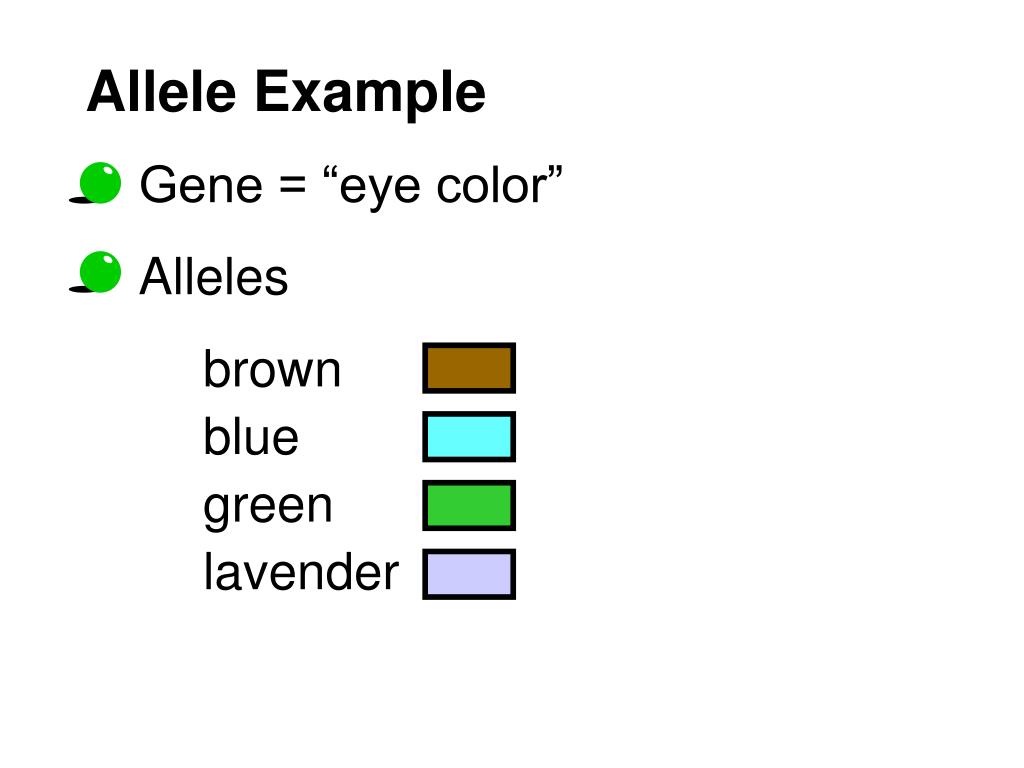 Allele Example

Gene = “eye color”

Alleles

brown
blue
green
lavender